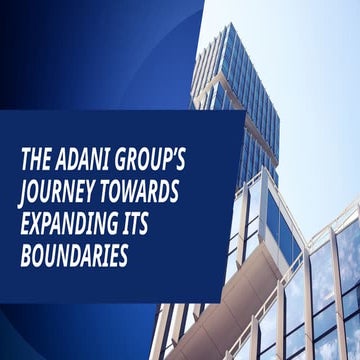 THE ADANI GROUP'S JOURNEY TOWARDS EXPANDING ITS BOUNDARIES